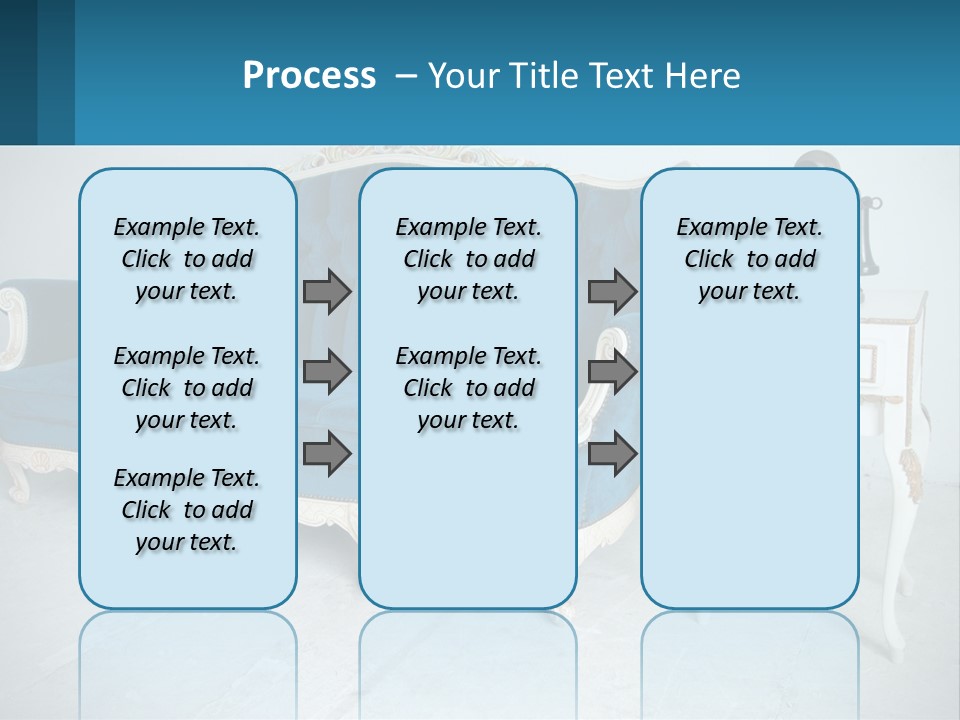 Process – Your Title Text Here

Example Text. Click to add your text.

Example Text. Click to add your text.

Example Text. Click to add your text.

Example Text. Click to add your text.

Example Text. Click to add your text.

Example Text. Click to add your text.